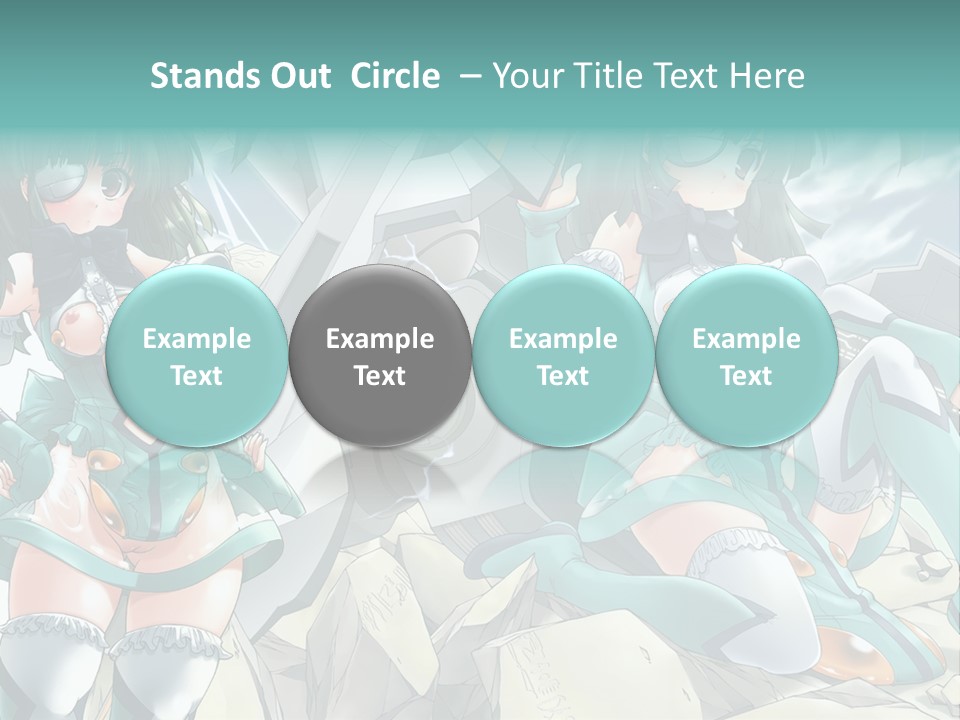 Stands Out Circle – Your Title Text Here

Example Text

Example Text

Example Text

Example Text